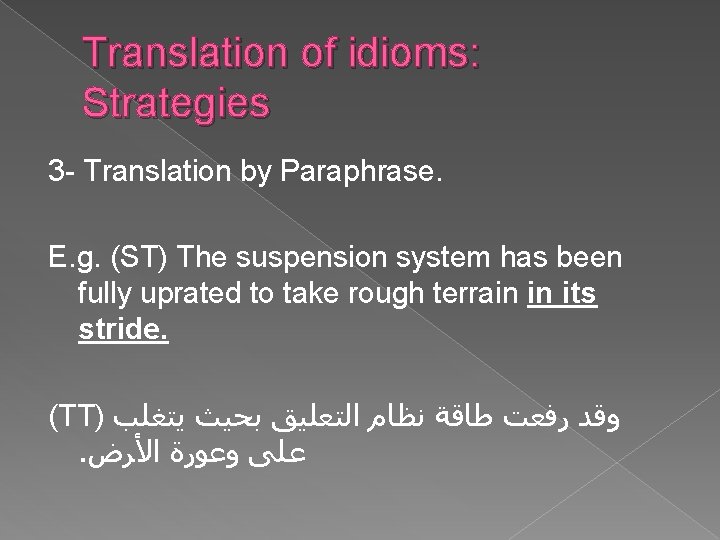 Translation of idioms: Strategies

3- Translation by Paraphrase.

E.g. (ST) The suspension system has been fully uprated to take rough terrain in its stride.

(TT) وقد رفعت طاقة نظام التعليق بحيث يتغلب على وعورة الأرض.